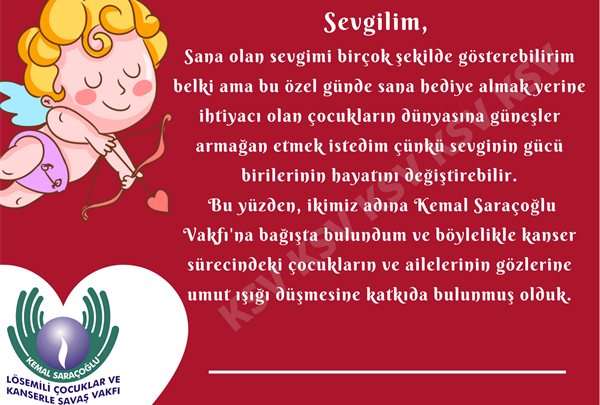 Sevgilim,

Sana olan sevgimi birçok şekilde gösterebilirim belki ama bu özel günde sana hediye almak yerine ihtiyacı olan çocukların dünyasına güneşler armağan etmek istedim çünkü sevginin gücü birilerinin hayatını değiştirebilir.

Bu yüzden, ikimiz adına Kemal Saraçoğlu Vakfı'na bağışta bulundum ve böylelikle kanser sürecindeki çocukların ve ailelerinin gözlerine umut ışığı düşmesine katkıda bulunmuş olduk.

KSV KSV KSV KSV KSV

KEMAL SARAÇOĞLU
LÖSEMİLİ ÇOCUKLAR VE KANSERLE SAVAŞ VAKFI